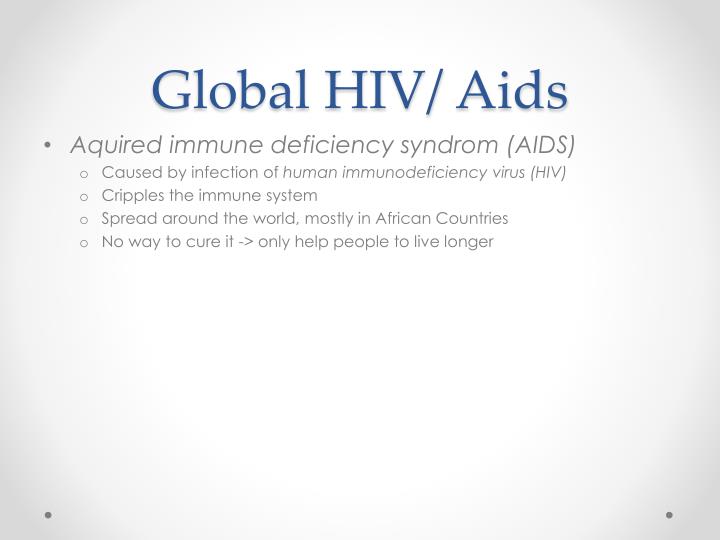 Global HIV/ Aids

• Aquired immune deficiency syndrom (AIDS)
  o Caused by infection of human immunodeficiency virus (HIV)
  o Cripples the immune system
  o Spread around the world, mostly in African Countries
  o No way to cure it -> only help people to live longer